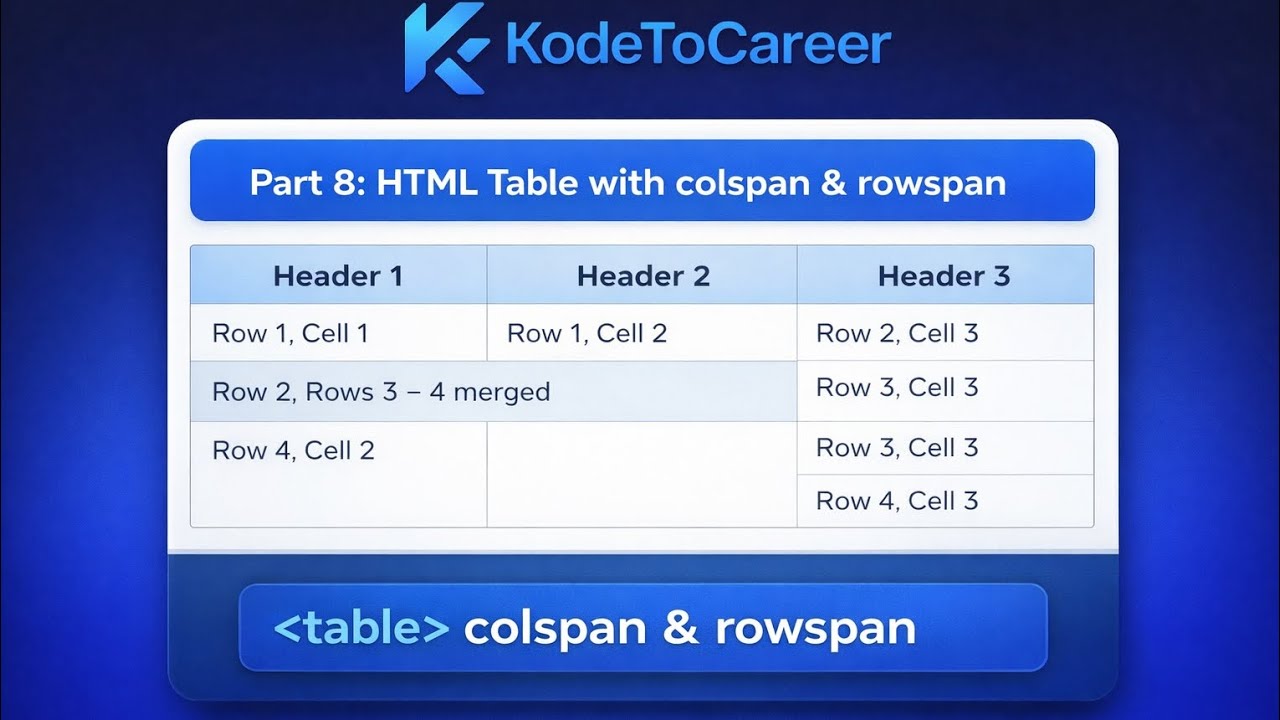 KodeToCareer

Part 8: HTML Table with colspan & rowspan

| Header 1 | Header 2 | Header 3 |
|---|---|---|
| Row 1, Cell 1 | Row 1, Cell 2 | Row 2, Cell 3 |
| Row 2, Rows 3 – 4 merged | | Row 3, Cell 3 |
| Row 4, Cell 2 | | Row 3, Cell 3 |
| | | Row 4, Cell 3 |

<table> colspan & rowspan